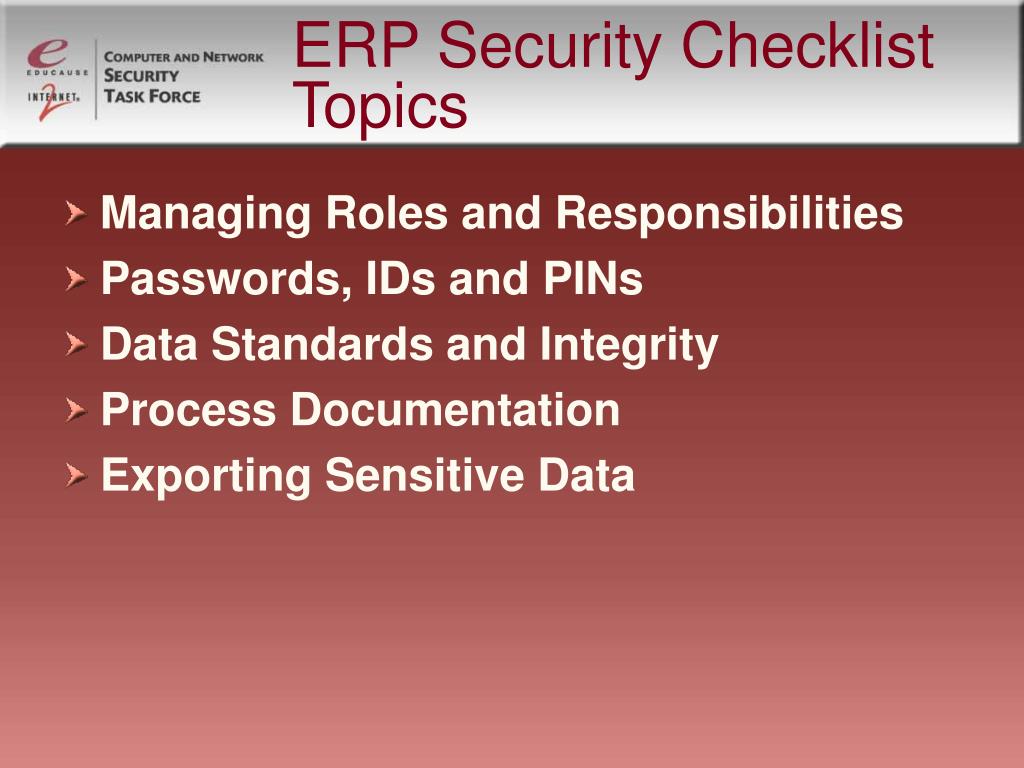 e EDUCAUSE
INTERNET 2
COMPUTER AND NETWORK SECURITY TASK FORCE

ERP Security Checklist Topics

Managing Roles and Responsibilities
Passwords, IDs and PINs
Data Standards and Integrity
Process Documentation
Exporting Sensitive Data